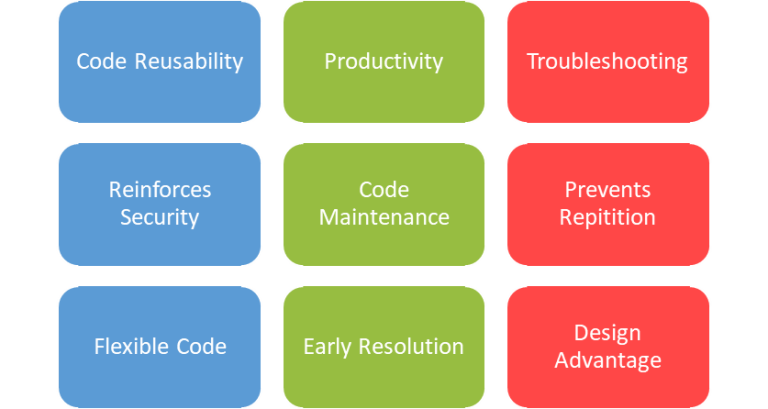 Code Reusability

Productivity

Troubleshooting

Reinforces Security

Code Maintenance

Prevents Repitition

Flexible Code

Early Resolution

Design Advantage